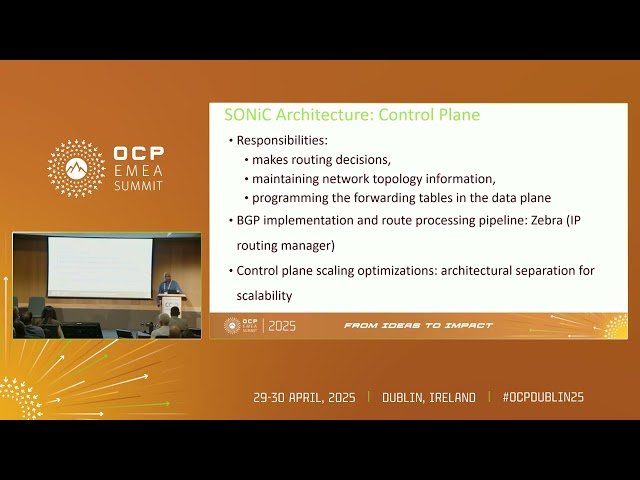 OCP EMEA SUMMIT

SONiC Architecture: Control Plane

• Responsibilities:
  • makes routing decisions,
  • maintaining network topology information,
  • programming the forwarding tables in the data plane
• BGP implementation and route processing pipeline: Zebra (IP routing manager)
• Control plane scaling optimizations: architectural separation for scalability

OCP EMEA SUMMIT | 2025

FROM IDEAS TO IMPACT

29-30 APRIL, 2025 | DUBLIN, IRELAND | #OCPDUBLIN25